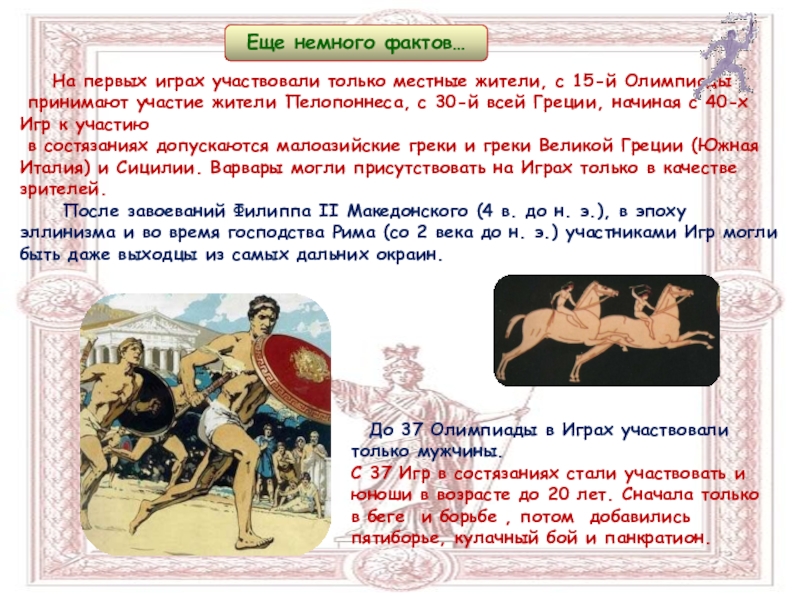 Еще немного фактов…

На первых играх участвовали только местные жители, с 15-й Олимпиады принимают участие жители Пелопоннеса, с 30-й всей Греции, начиная с 40-х Игр к участию
в состязаниях допускаются малоазийские греки и греки Великой Греции (Южная Италия) и Сицилии. Варвары могли присутствовать на Играх только в качестве зрителей.

После завоеваний Филиппа II Македонского (4 в. до н. э.), в эпоху эллинизма и во время господства Рима (со 2 века до н. э.) участниками Игр могли быть даже выходцы из самых дальних окраин.

До 37 Олимпиады в Играх участвовали только мужчины.
С 37 Игр в состязаниях стали участвовать и юноши в возрасте до 20 лет. Сначала только в беге и борьбе , потом добавились пятиборье, кулачный бой и панкратион.